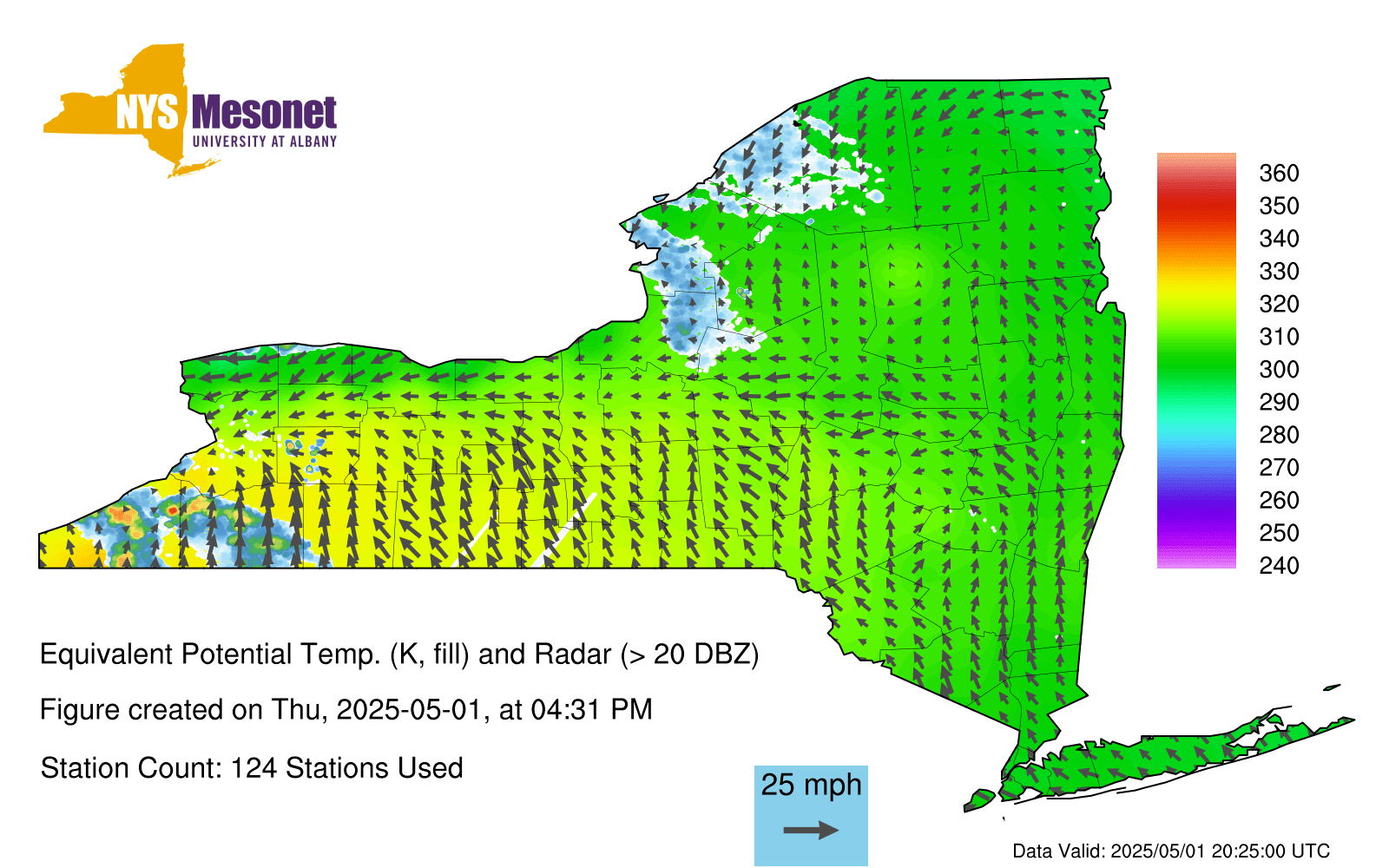 NYS Mesonet
UNIVERSITY AT ALBANY

360
350
340
330
320
310
300
290
280
270
260
250
240

Equivalent Potential Temp. (K, fill) and Radar (> 20 DBZ)

Figure created on Thu, 2025-05-01, at 04:31 PM

Station Count: 124 Stations Used

25 mph

Data Valid: 2025/05/01 20:25:00 UTC